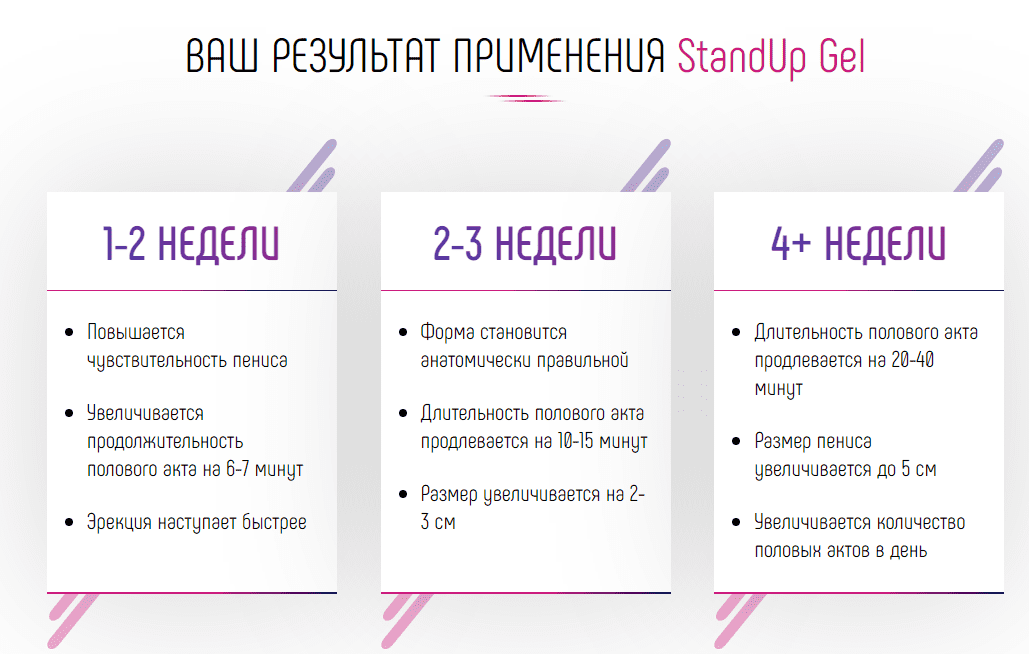 ВАШ РЕЗУЛЬТАТ ПРИМЕНЕНИЯ StandUp Gel

1-2 НЕДЕЛИ

- Повышается чувствительность пениса
- Увеличивается продолжительность полового акта на 6-7 минут
- Эрекция наступает быстрее

2-3 НЕДЕЛИ

- Форма становится анатомически правильной
- Длительность полового акта продлевается на 10-15 минут
- Размер увеличивается на 2-3 см

4+ НЕДЕЛИ

- Длительность полового акта продлевается на 20-40 минут
- Размер пениса увеличивается до 5 см
- Увеличивается количество половых актов в день